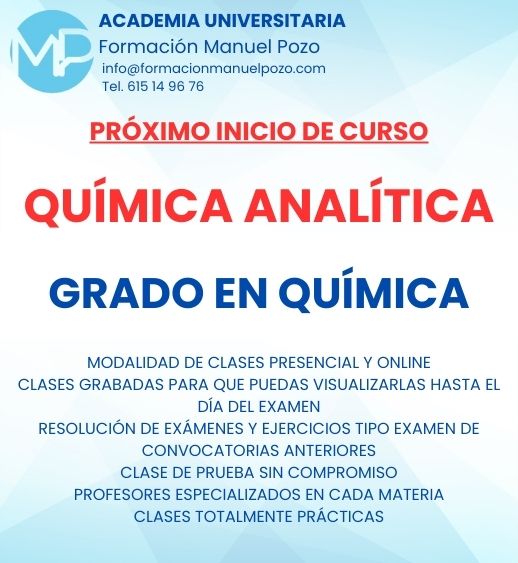 MP

ACADEMIA UNIVERSITARIA
Formación Manuel Pozo
info@formacionmanuelpozo.com
Tel. 615 14 96 76

PRÓXIMO INICIO DE CURSO

QUÍMICA ANALÍTICA

GRADO EN QUÍMICA

MODALIDAD DE CLASES PRESENCIAL Y ONLINE
CLASES GRABADAS PARA QUE PUEDAS VISUALIZARLAS HASTA EL DÍA DEL EXAMEN
RESOLUCIÓN DE EXÁMENES Y EJERCICIOS TIPO EXAMEN DE CONVOCATORIAS ANTERIORES
CLASE DE PRUEBA SIN COMPROMISO
PROFESORES ESPECIALIZADOS EN CADA MATERIA
CLASES TOTALMENTE PRÁCTICAS